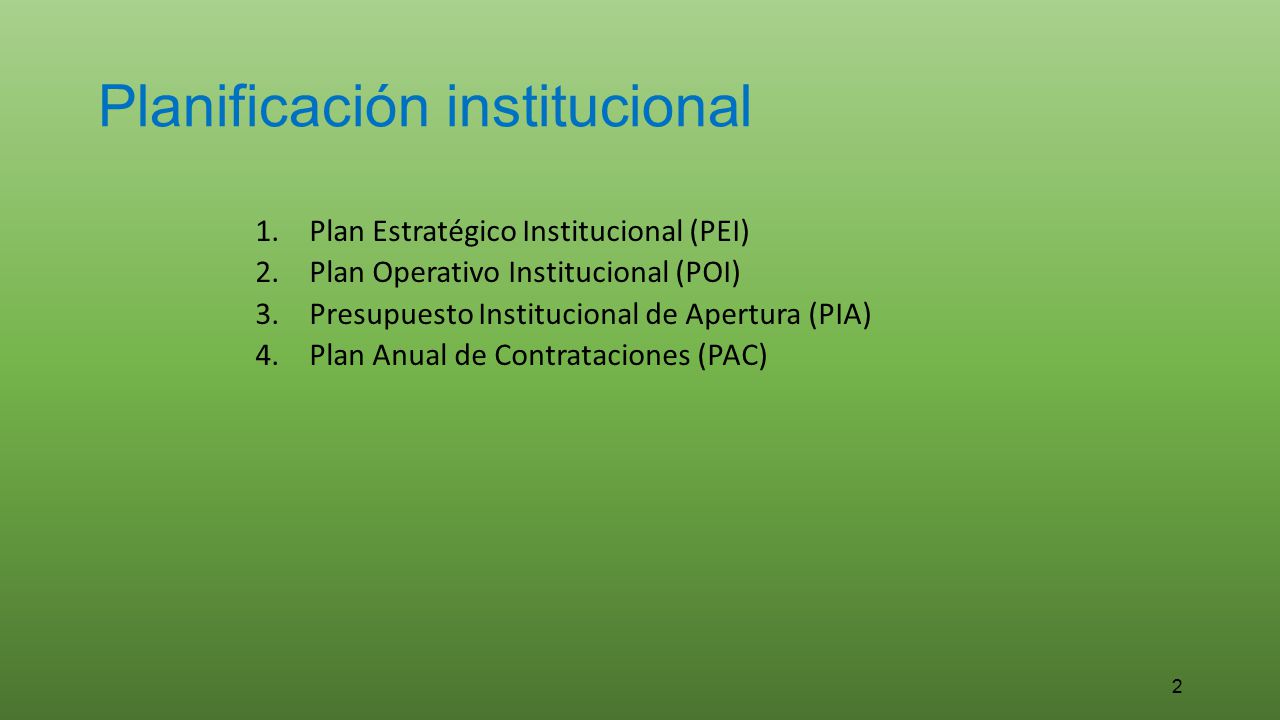 Planificación institucional

1. Plan Estratégico Institucional (PEI)
2. Plan Operativo Institucional (POI)
3. Presupuesto Institucional de Apertura (PIA)
4. Plan Anual de Contrataciones (PAC)

2